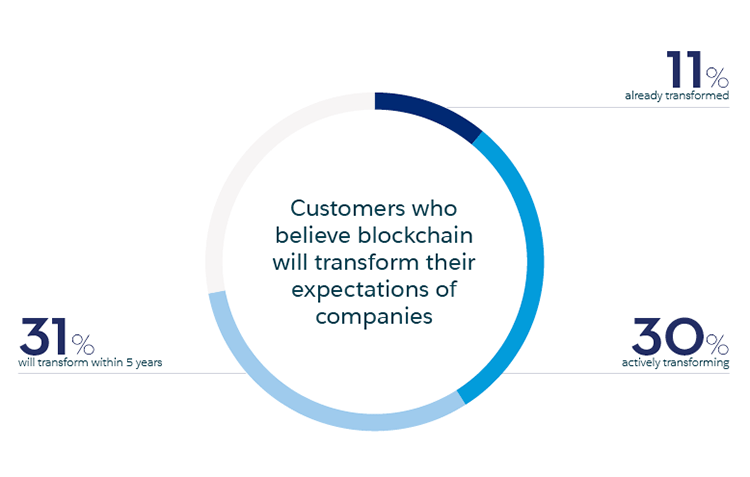 11%
already transformed

Customers who believe blockchain will transform their expectations of companies

31%
will transform within 5 years

30%
actively transforming